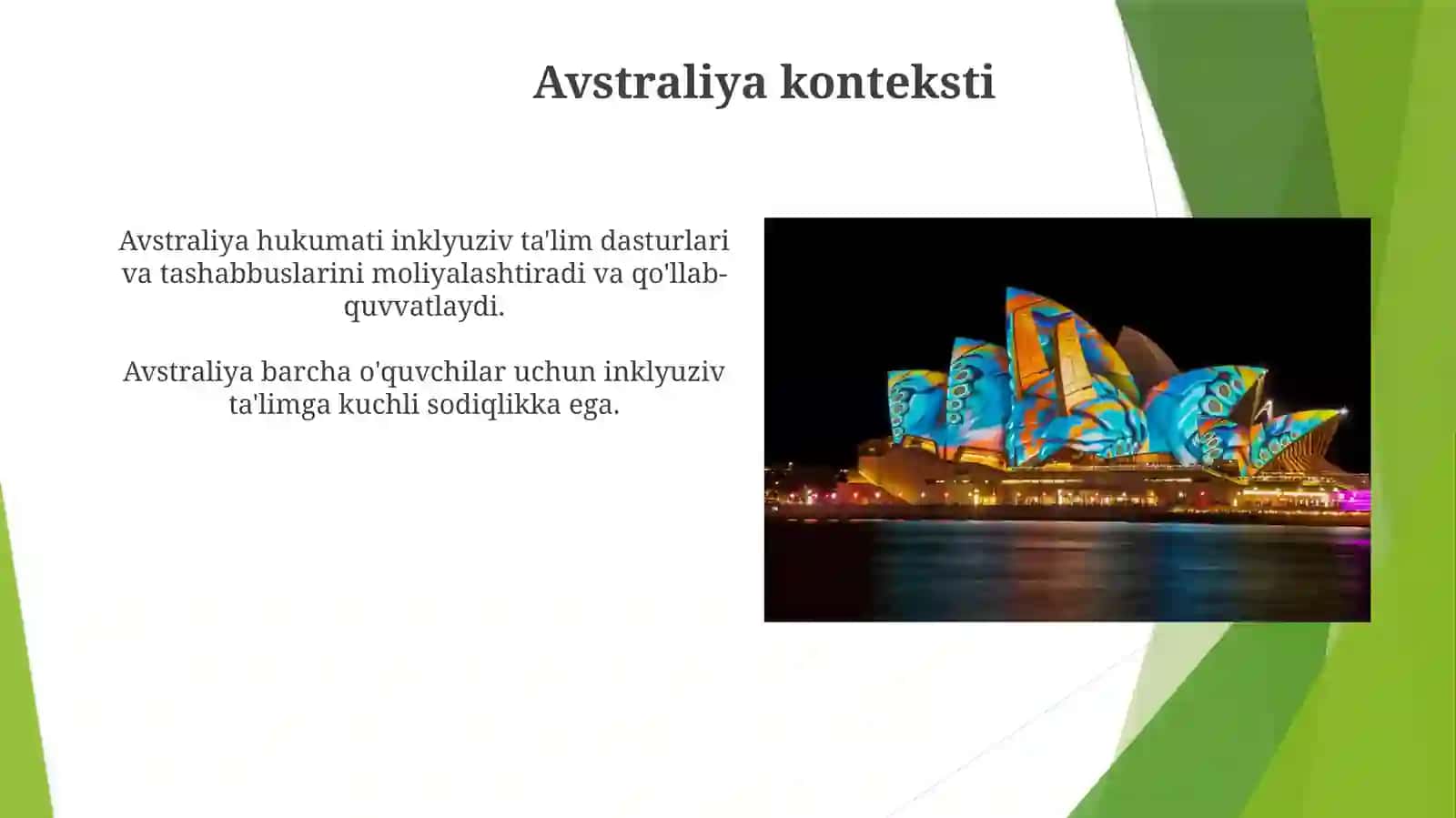 Avstraliya konteksti

Avstraliya hukumati inklyuziv ta'lim dasturlari va tashabbuslarini moliyalashtiradi va qo'llab-quvvatlaydi.

Avstraliya barcha o'quvchilar uchun inklyuziv ta'limga kuchli sodiqlikka ega.